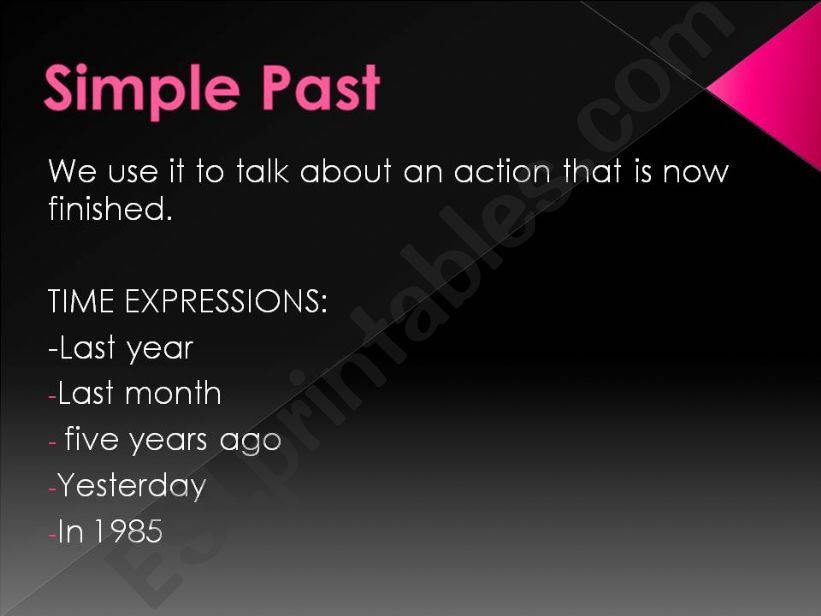 Simple Past

We use it to talk about an action that is now finished.

TIME EXPRESSIONS:
-Last year
-Last month
- five years ago
-Yesterday
-In 1985

ESLprintables.com